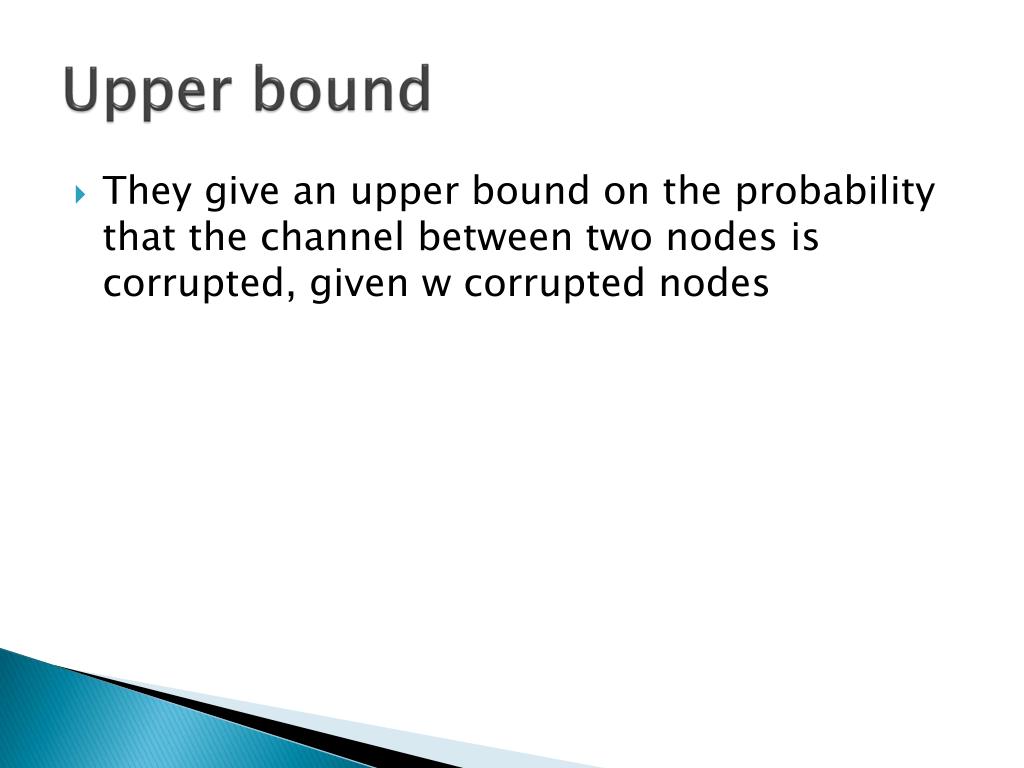 Upper bound

They give an upper bound on the probability that the channel between two nodes is corrupted, given w corrupted nodes